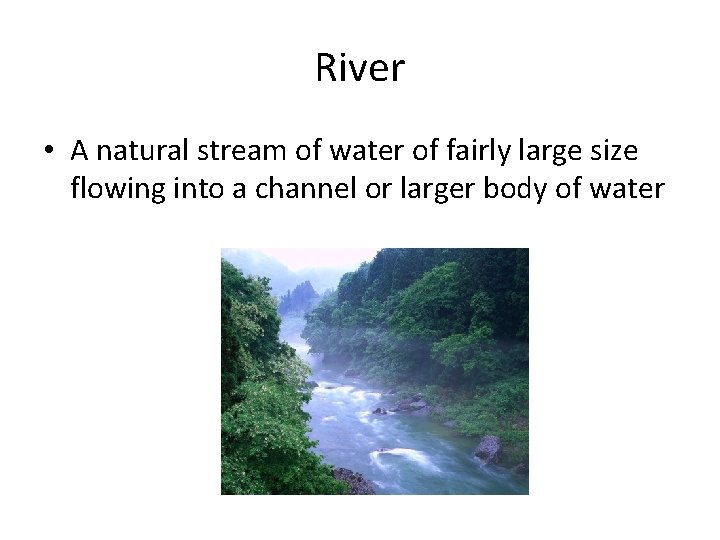 River

• A natural stream of water of fairly large size flowing into a channel or larger body of water